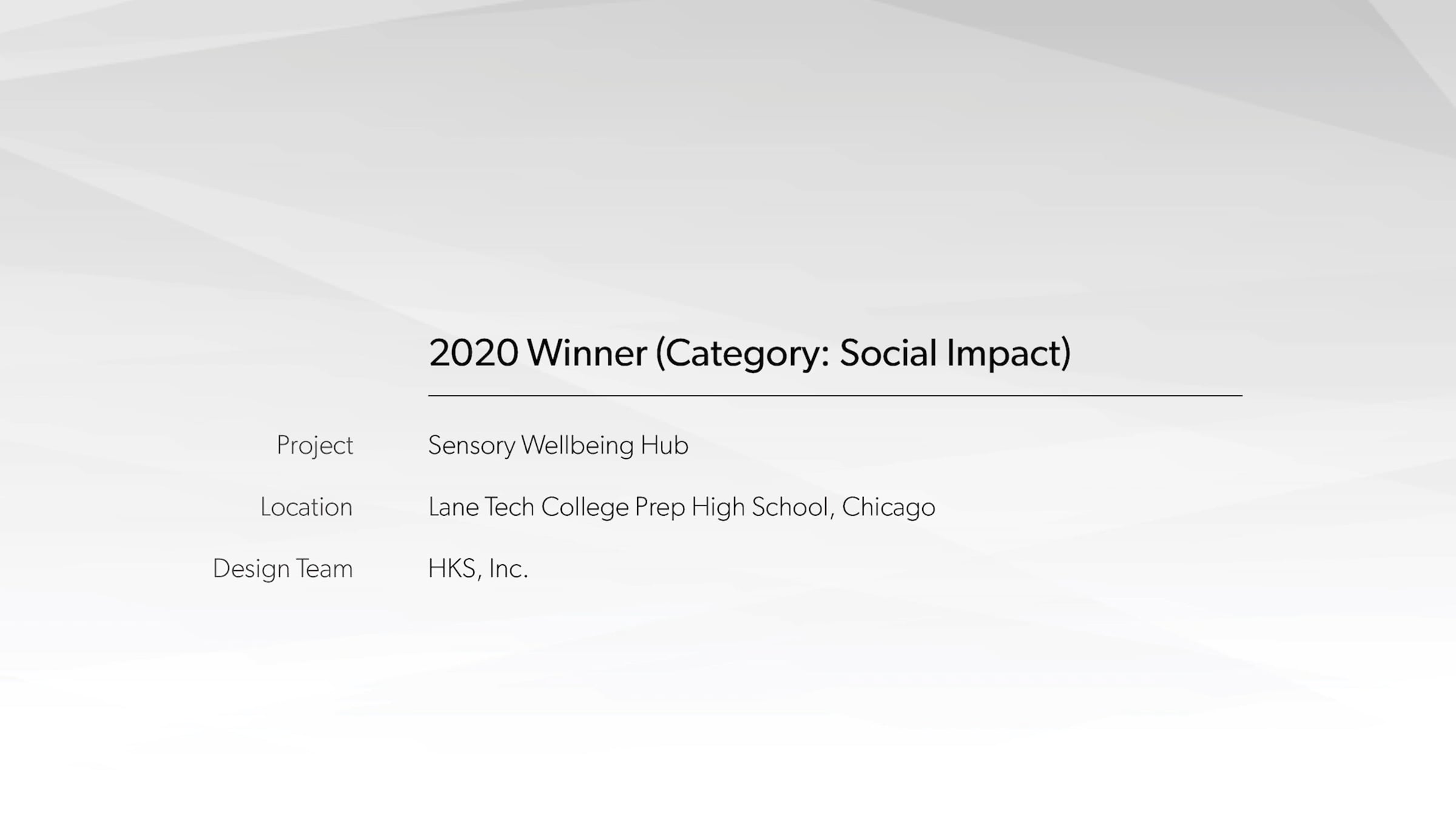 2020 Winner (Category: Social Impact)

Project Sensory Wellbeing Hub

Location Lane Tech College Prep High School, Chicago

Design Team HKS, Inc.